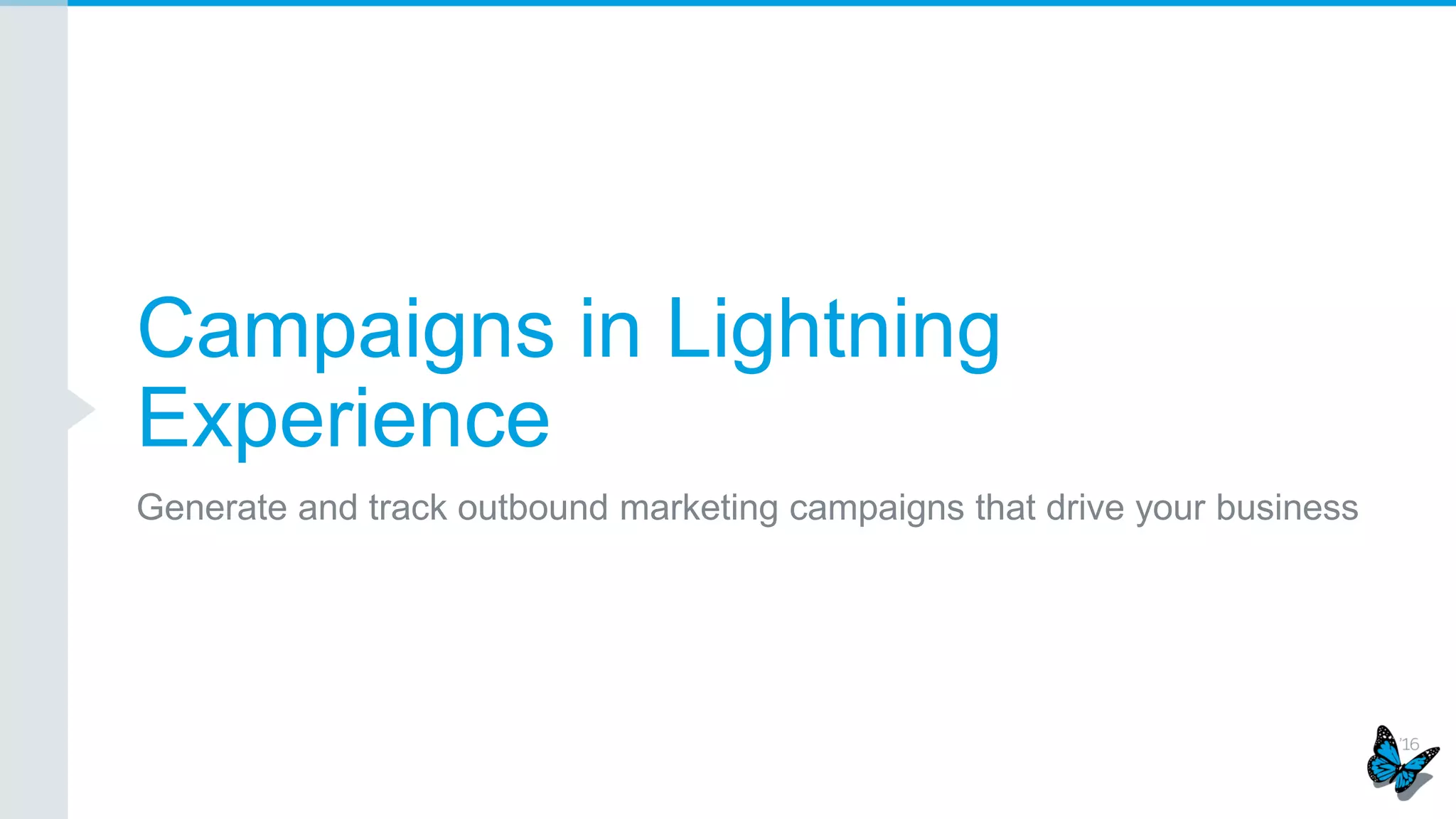 Campaigns in Lightning Experience

Generate and track outbound marketing campaigns that drive your business

'16